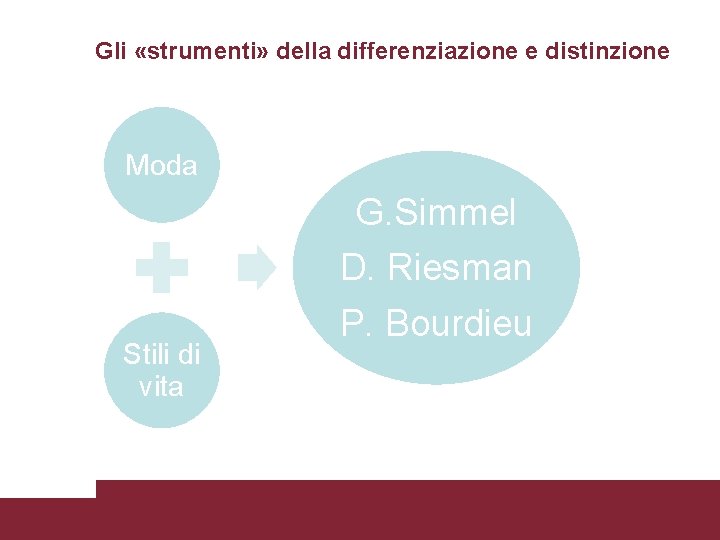 Gli «strumenti» della differenziazione e distinzione

Moda

Stili di vita

G.Simmel
D. Riesman
P. Bourdieu